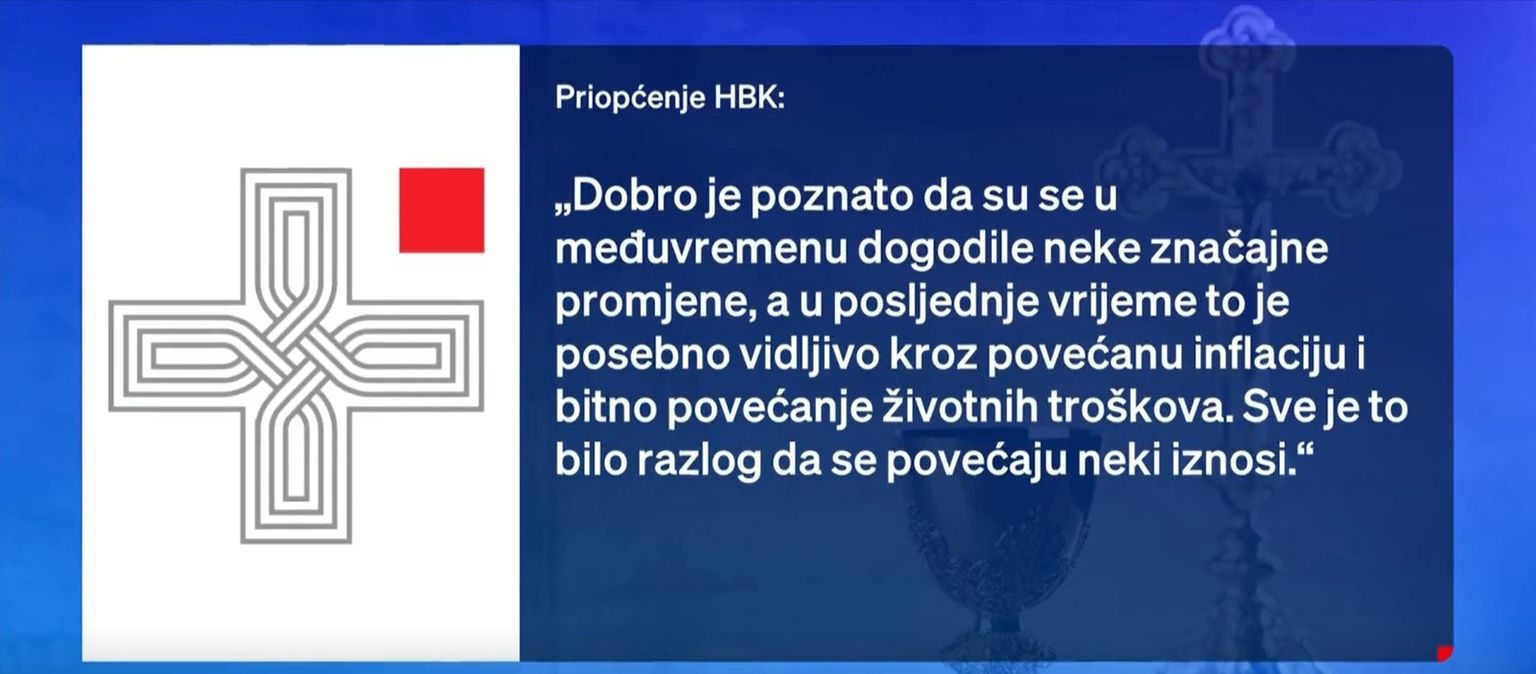 Priopćenje HBK:

„Dobro je poznato da su se u međuvremenu dogodile neke značajne promjene, a u posljednje vrijeme to je posebno vidljivo kroz povećanu inflaciju i bitno povećanje životnih troškova. Sve je to bilo razlog da se povećaju neki iznosi.“